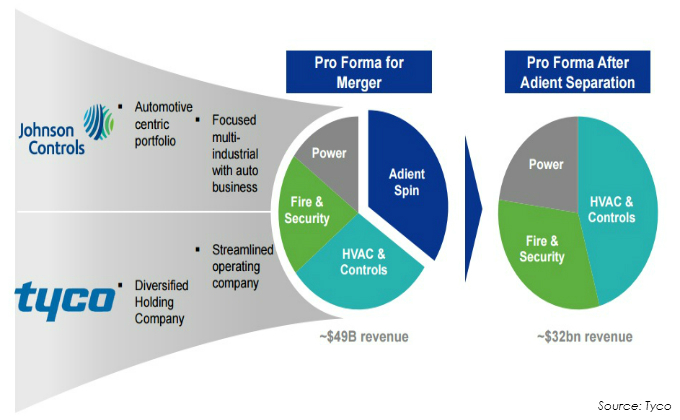 Johnson Controls

▪ Automotive centric portfolio

▪ Focused multi-industrial with auto business

tyco

▪ Diversified Holding Company

▪ Streamlined operating company

Pro Forma for Merger

Power

Adient Spin

Fire & Security

HVAC & Controls

~$49B revenue

Pro Forma After Adient Separation

Power

HVAC & Controls

Fire & Security

~$32bn revenue

Source: Tyco